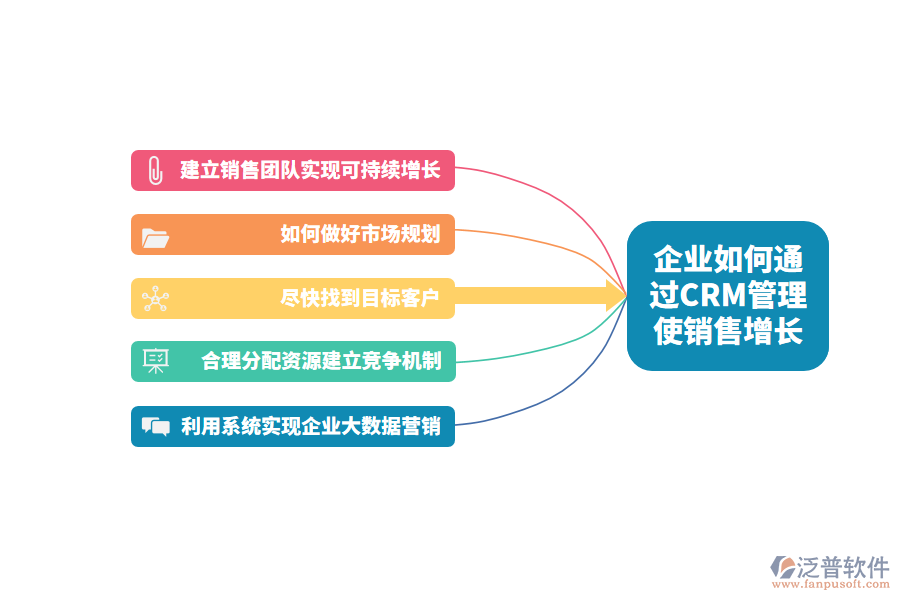 建立销售团队实现可持续增长

如何做好市场规划

尽快找到目标客户

合理分配资源建立竞争机制

利用系统实现企业大数据营销

企业如何通过CRM管理使销售增长

泛普软件
www.fanpusoft.com